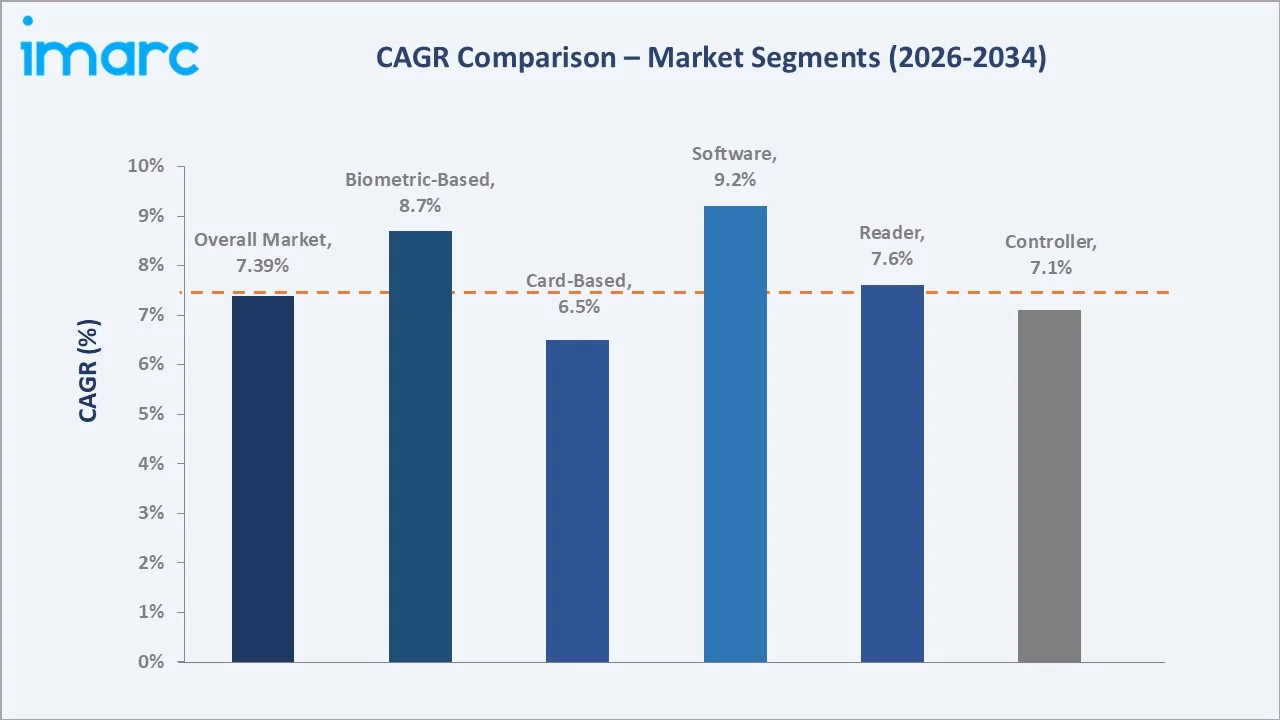 imarc

CAGR Comparison – Market Segments (2026-2034)

CAGR (%)

10%
9%
8%
7%
6%
5%
4%
3%
2%
1%
0%

Overall Market, 7.39%

Biometric-Based, 8.7%

Card-Based, 6.5%

Software, 9.2%

Reader, 7.6%

Controller, 7.1%